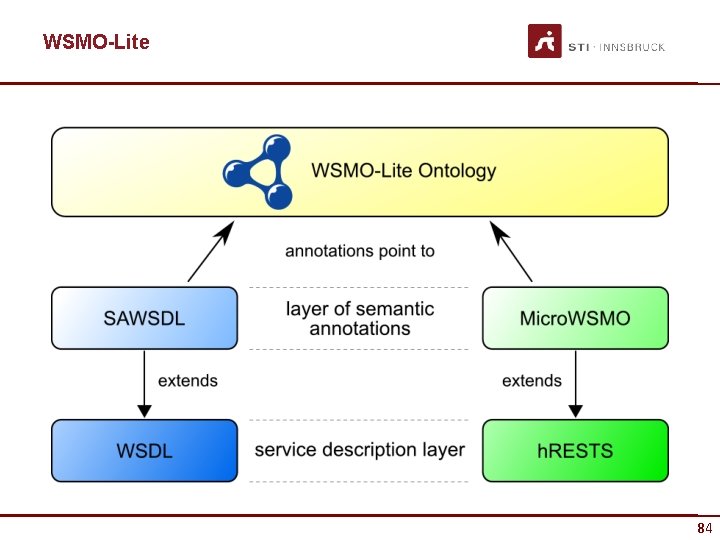 WSMO-Lite

STI · INNSBRUCK

WSMO-Lite Ontology

annotations point to

SAWSDL

layer of semantic annotations

MicroWSMO

extends

extends

WSDL

service description layer

hRESTS

84